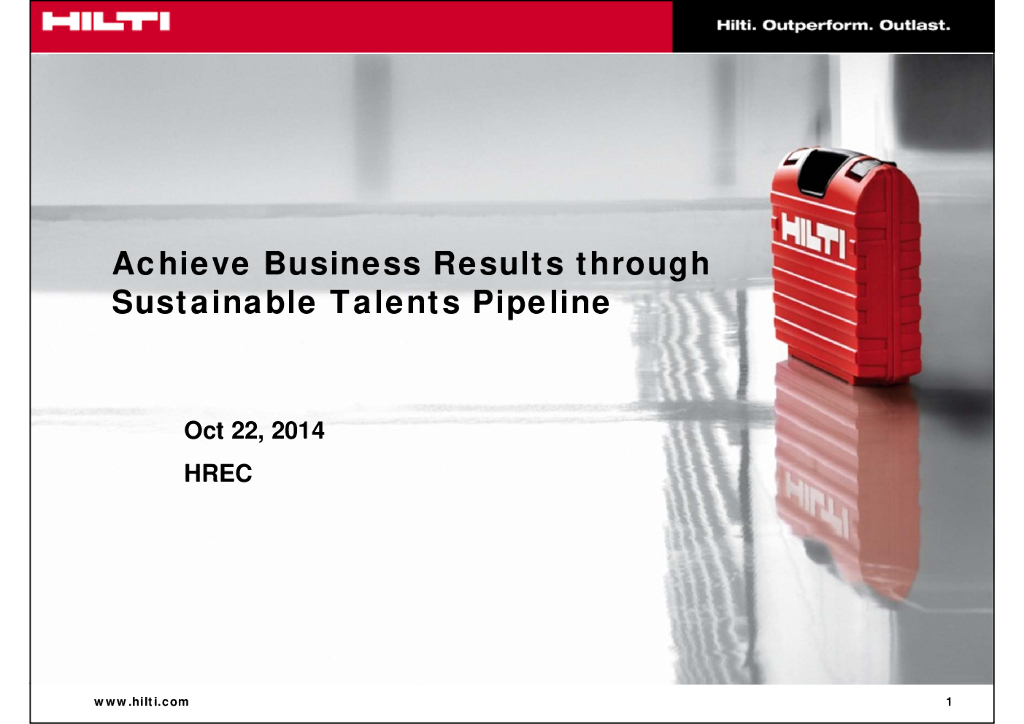 HILTI

Hilti. Outperform. Outlast.

HILTI

Achieve Business Results through Sustainable Talents Pipeline

Oct 22, 2014

HREC

www.hilti.com

1